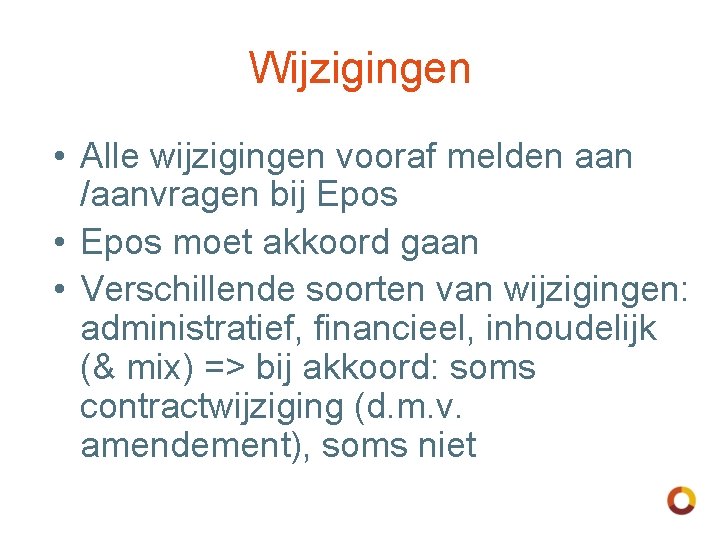 Wijzigingen

• Alle wijzigingen vooraf melden aan /aanvragen bij Epos
• Epos moet akkoord gaan
• Verschillende soorten van wijzigingen: administratief, financieel, inhoudelijk (& mix) => bij akkoord: soms contractwijziging (d.m.v. amendement), soms niet